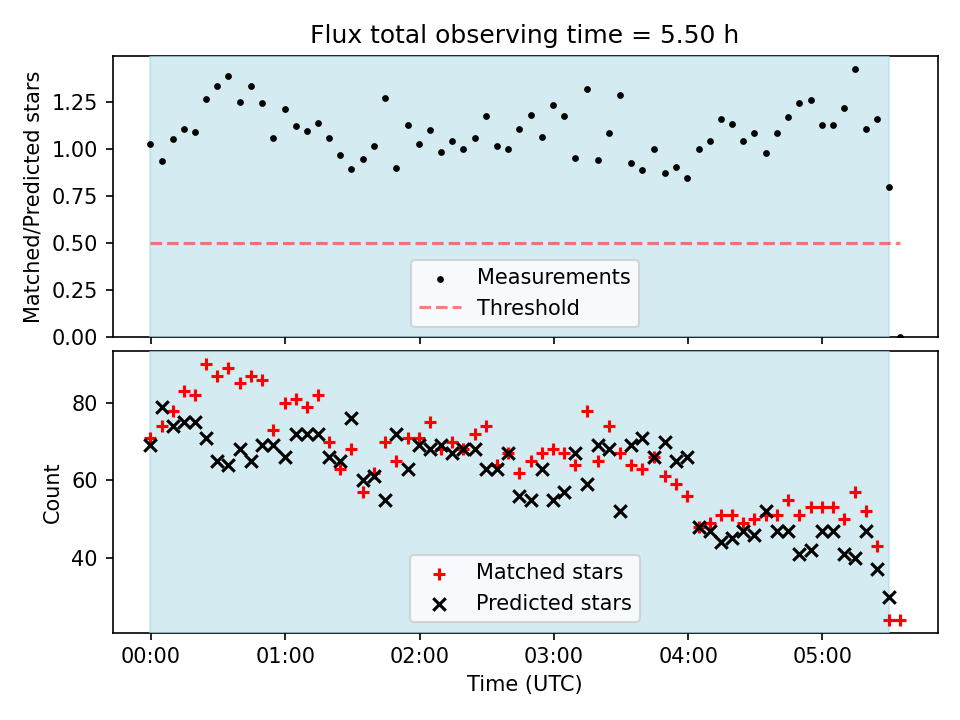 Flux total observing time = 5.50 h

Matched/Predicted stars

1.25
1.00
0.75
0.50
0.25
0.00

Measurements
Threshold

Count

80
60
40

Matched stars
Predicted stars

00:00
01:00
02:00
03:00
04:00
05:00

Time (UTC)